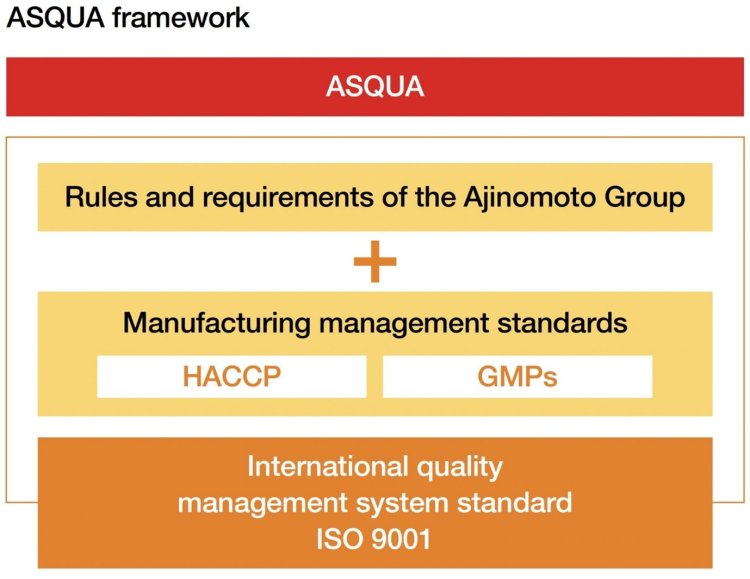 ASQUA framework

ASQUA

Rules and requirements of the Ajinomoto Group

+

Manufacturing management standards

HACCP

GMPs

International quality management system standard ISO 9001